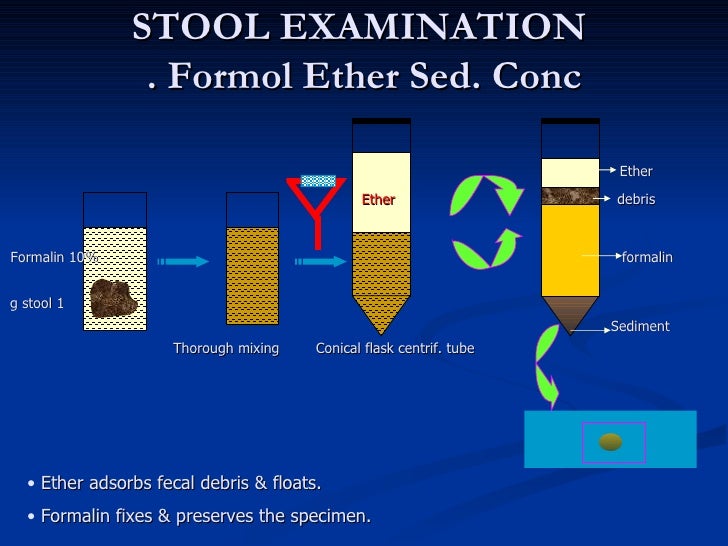 STOOL EXAMINATION
. Formol Ether Sed. Conc

Formalin 10%

g stool 1

Thorough mixing

Ether

Conical flask centrif. tube

Ether

debris

formalin

Sediment

• Ether adsorbs fecal debris & floats.

• Formalin fixes & preserves the specimen.